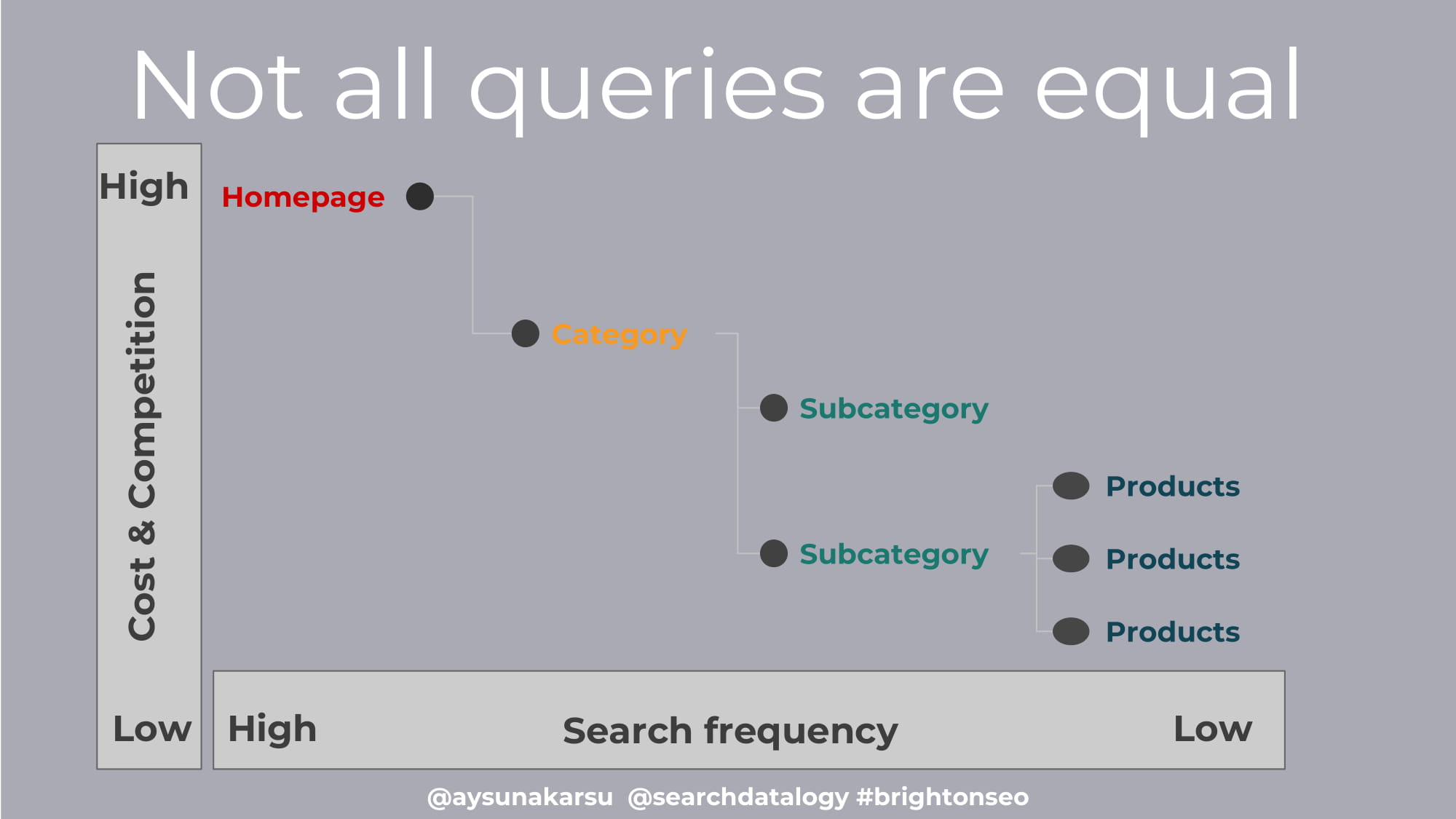 Not all queries are equal

High

Cost & Competition

Low

Homepage

Category

Subcategory

Subcategory

Products

Products

Products

High

Search frequency

Low

@aysunakarsu @searchdatalogy #brightonseo